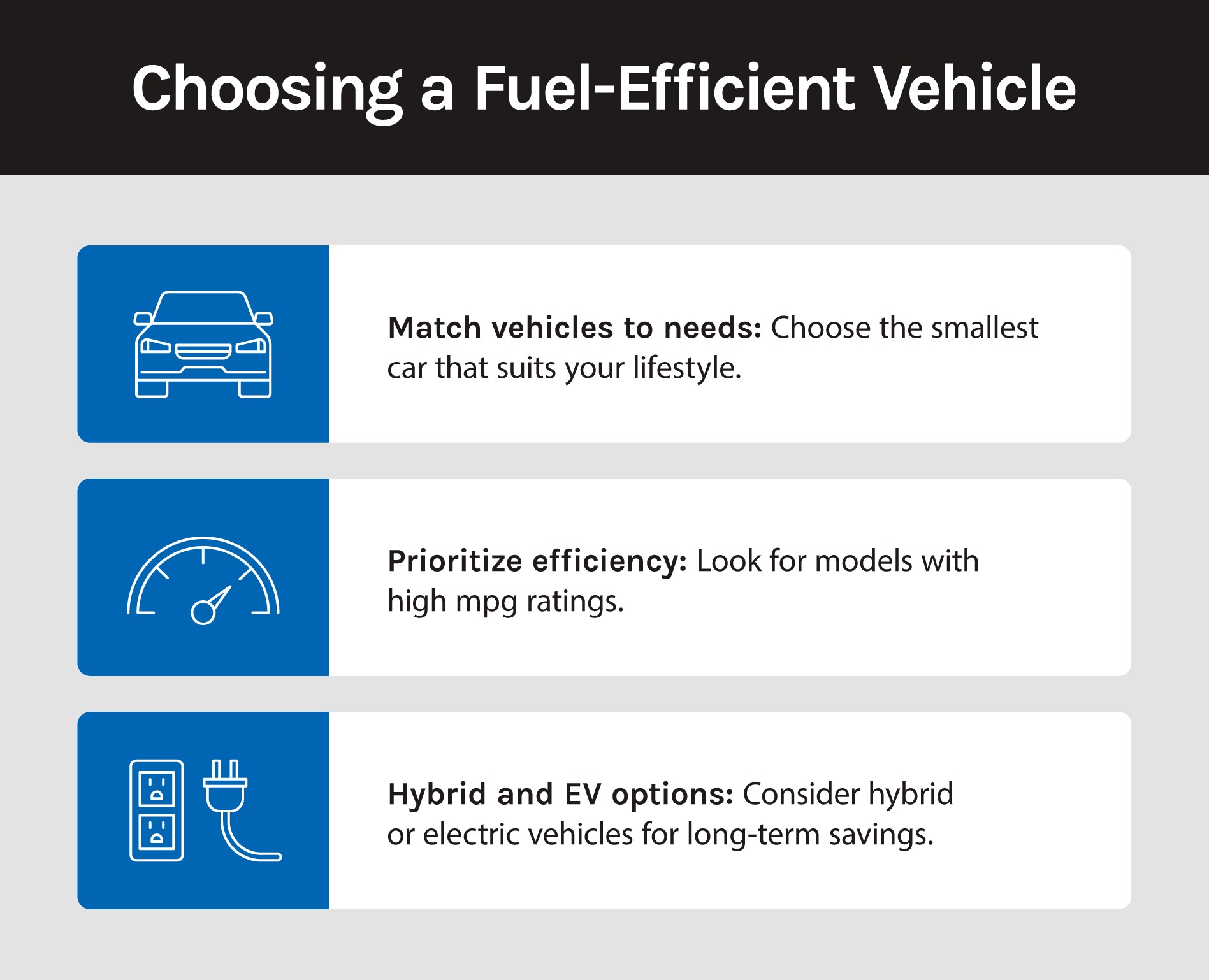 Choosing a Fuel-Efficient Vehicle

Match vehicles to needs: Choose the smallest car that suits your lifestyle.

Prioritize efficiency: Look for models with high mpg ratings.

Hybrid and EV options: Consider hybrid or electric vehicles for long-term savings.